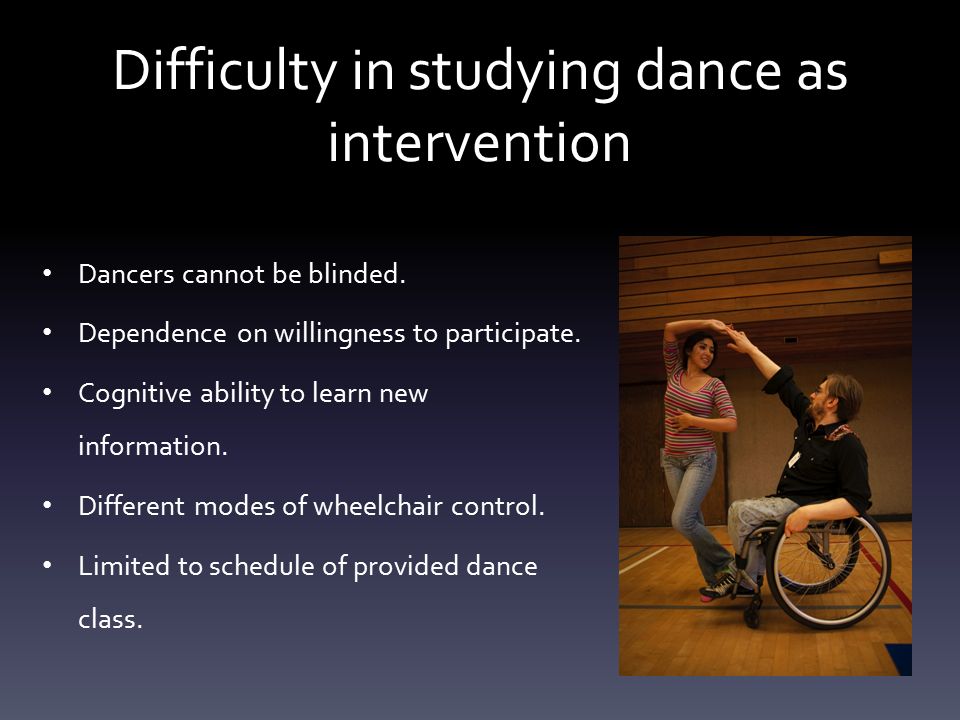 Difficulty in studying dance as intervention

• Dancers cannot be blinded.
• Dependence on willingness to participate.
• Cognitive ability to learn new information.
• Different modes of wheelchair control.
• Limited to schedule of provided dance class.